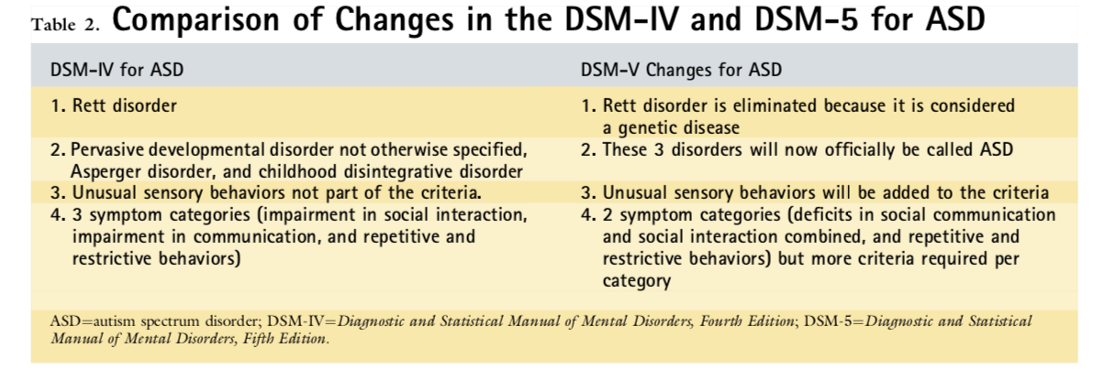 Table 2. Comparison of Changes in the DSM-IV and DSM-5 for ASD

| DSM-IV for ASD | DSM-V Changes for ASD |
|---|---|
| 1. Rett disorder | 1. Rett disorder is eliminated because it is considered a genetic disease |
| 2. Pervasive developmental disorder not otherwise specified, Asperger disorder, and childhood disintegrative disorder | 2. These 3 disorders will now officially be called ASD |
| 3. Unusual sensory behaviors not part of the criteria. | 3. Unusual sensory behaviors will be added to the criteria |
| 4. 3 symptom categories (impairment in social interaction, impairment in communication, and repetitive and restrictive behaviors) | 4. 2 symptom categories (deficits in social communication and social interaction combined, and repetitive and restrictive behaviors) but more criteria required per category |

ASD=autism spectrum disorder; DSM-IV=Diagnostic and Statistical Manual of Mental Disorders, Fourth Edition; DSM-5=Diagnostic and Statistical Manual of Mental Disorders, Fifth Edition.